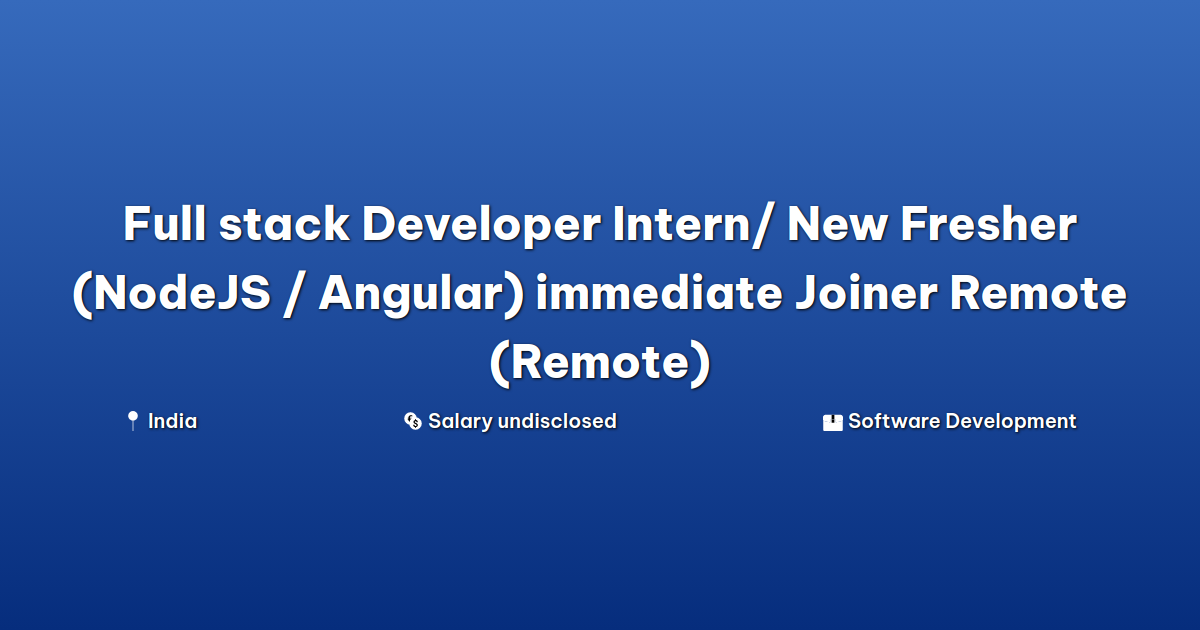 Full stack Developer Intern/ New Fresher (NodeJS / Angular) immediate Joiner Remote (Remote)

India

Salary undisclosed

Software Development